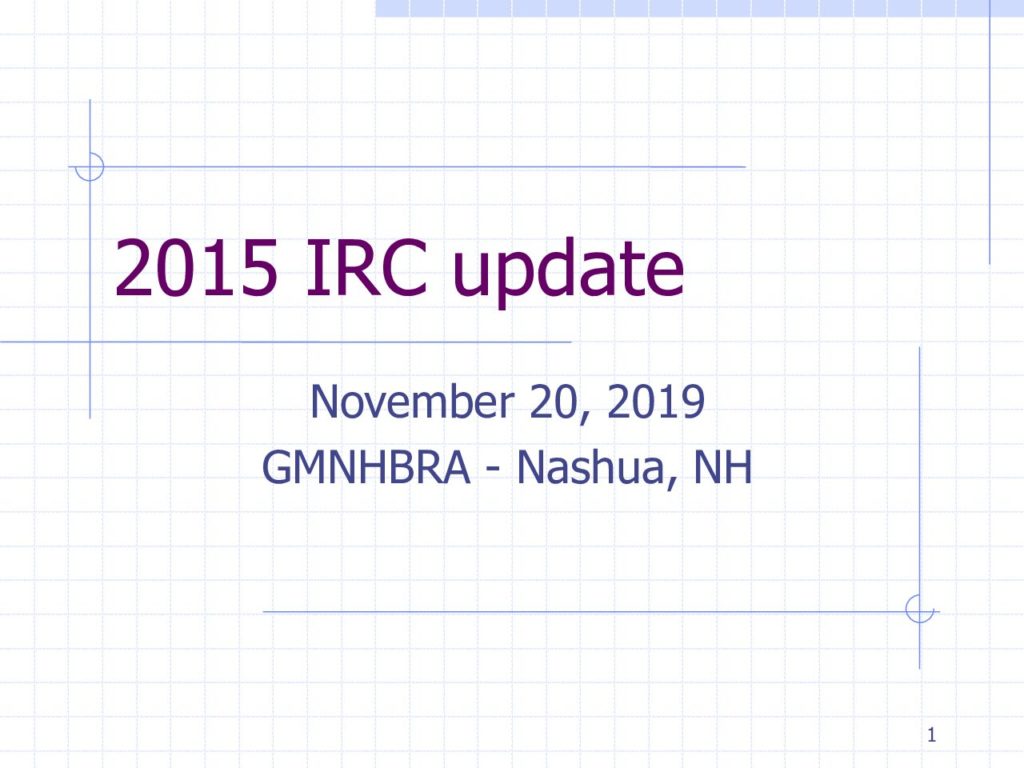 2015 IRC update

November 20, 2019
GMNHBRA - Nashua, NH

1